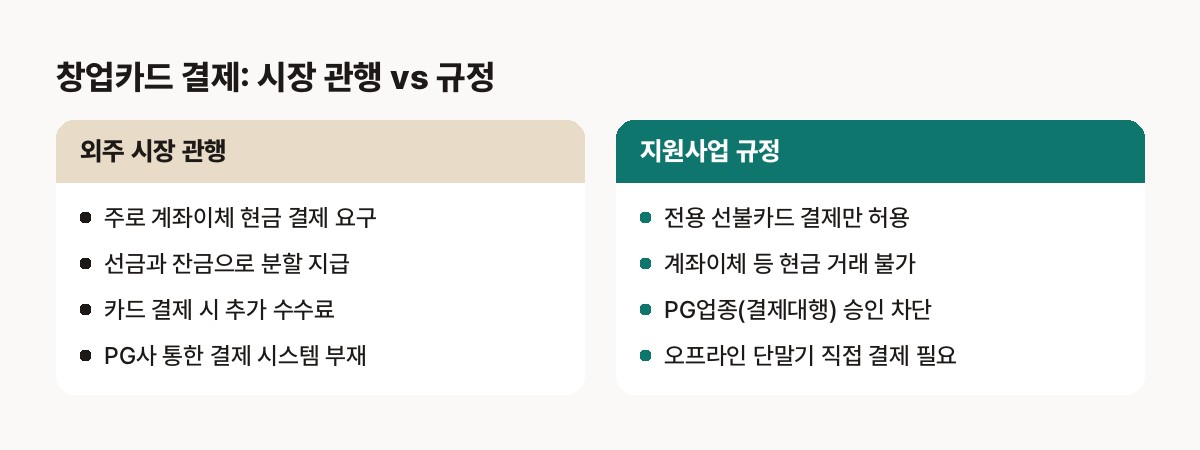 창업카드 결제: 시장 관행 vs 규정

외주 시장 관행

- 주로 계좌이체 현금 결제 요구
- 선금과 잔금으로 분할 지급
- 카드 결제 시 추가 수수료
- PG사 통한 결제 시스템 부재

지원사업 규정

- 전용 선불카드 결제만 허용
- 계좌이체 등 현금 거래 불가
- PG업종(결제대행) 승인 차단
- 오프라인 단말기 직접 결제 필요